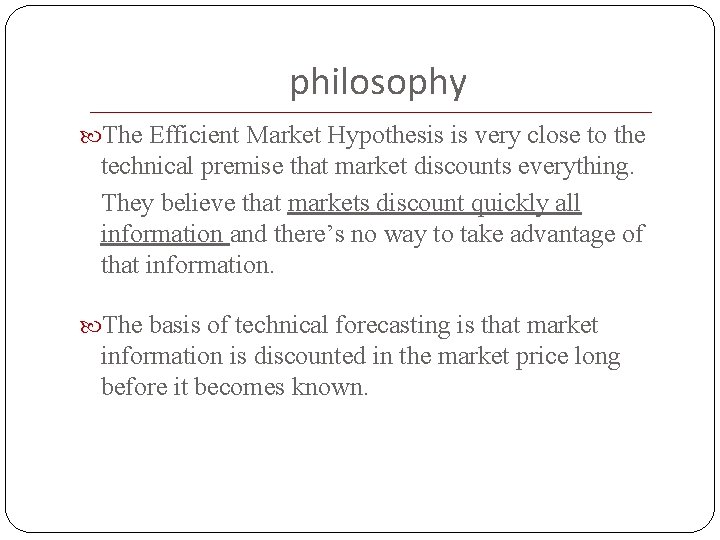 philosophy

The Efficient Market Hypothesis is very close to the technical premise that market discounts everything. They believe that markets discount quickly all information and there’s no way to take advantage of that information.

The basis of technical forecasting is that market information is discounted in the market price long before it becomes known.